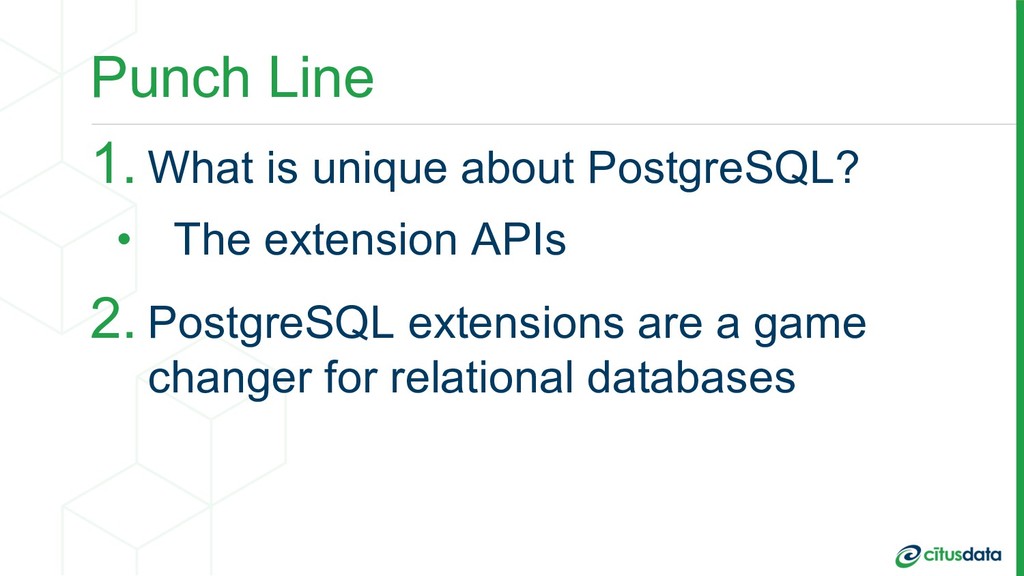 Punch Line

1. What is unique about PostgreSQL?

• The extension APIs

2. PostgreSQL extensions are a game changer for relational databases

citusdata